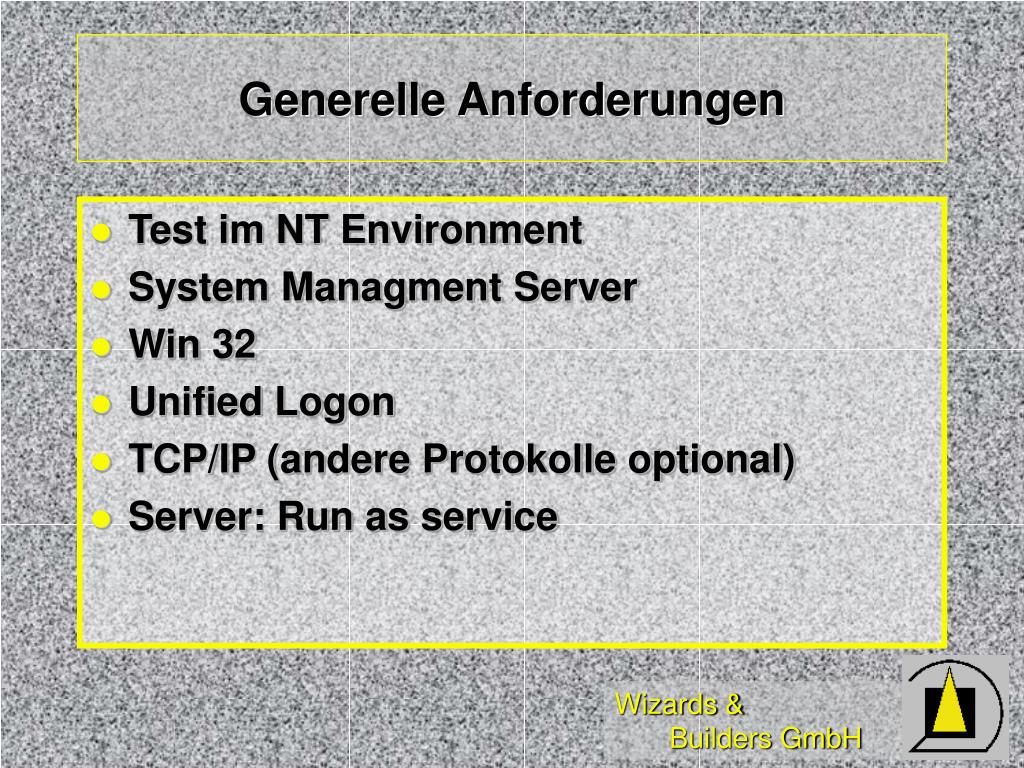 Generelle Anforderungen

- Test im NT Environment
- System Managment Server
- Win 32
- Unified Logon
- TCP/IP (andere Protokolle optional)
- Server: Run as service

Wizards &
Builders GmbH